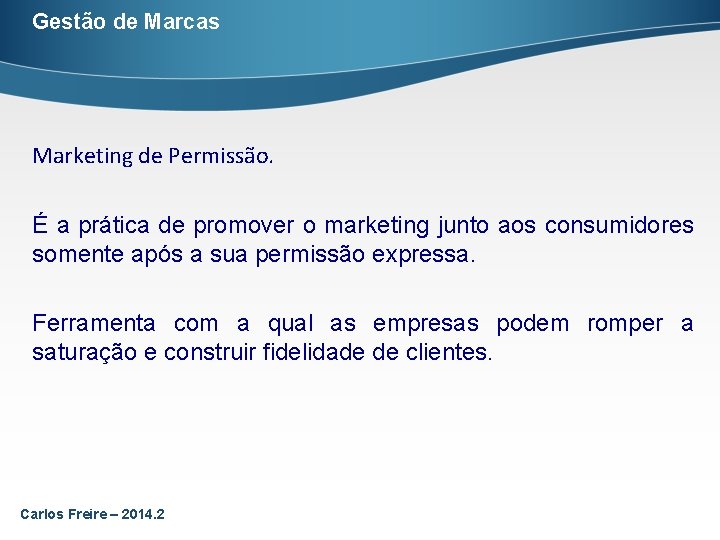 Gestão de Marcas

Marketing de Permissão.

É a prática de promover o marketing junto aos consumidores somente após a sua permissão expressa.

Ferramenta com a qual as empresas podem romper a saturação e construir fidelidade de clientes.

Carlos Freire – 2014.2